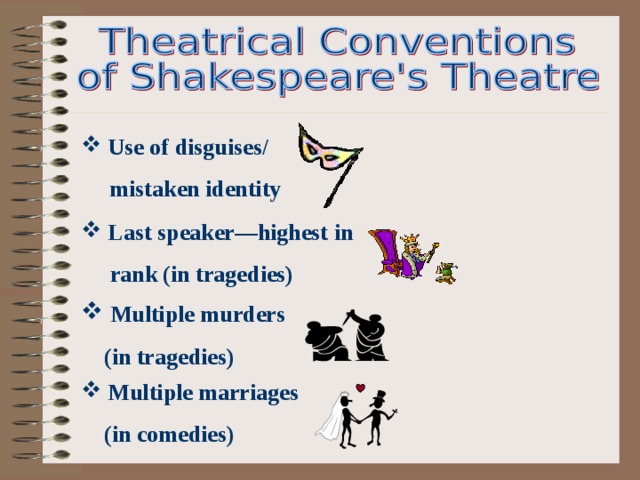 Theatrical Conventions of Shakespeare's Theatre

❖ Use of disguises/ mistaken identity

❖ Last speaker—highest in rank (in tragedies)

❖ Multiple murders (in tragedies)

❖ Multiple marriages (in comedies)